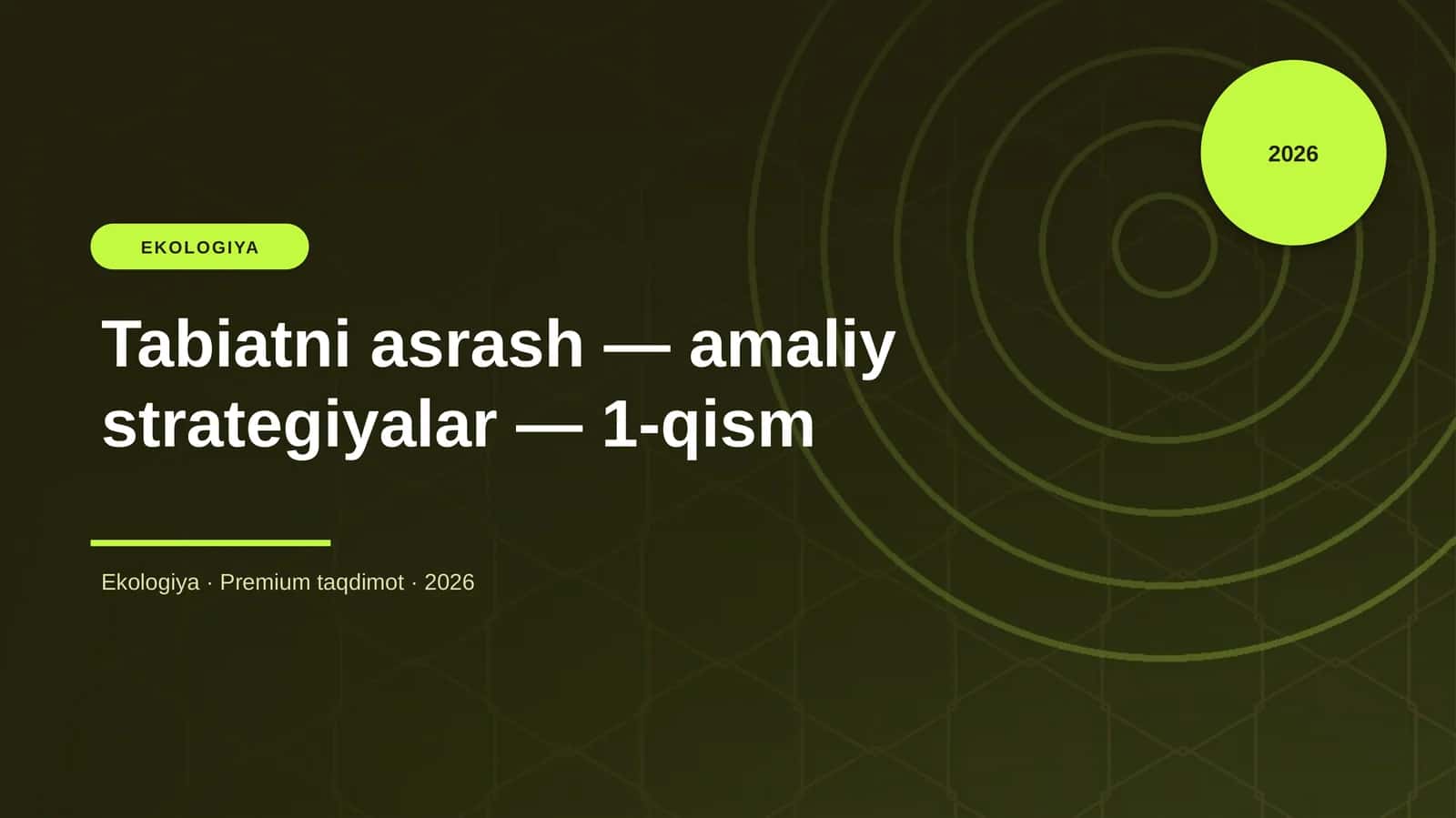 2026

EKOLOGIYA

Tabiatni asrash — amaliy strategiyalar — 1-qism

Ekologiya · Premium taqdimot · 2026